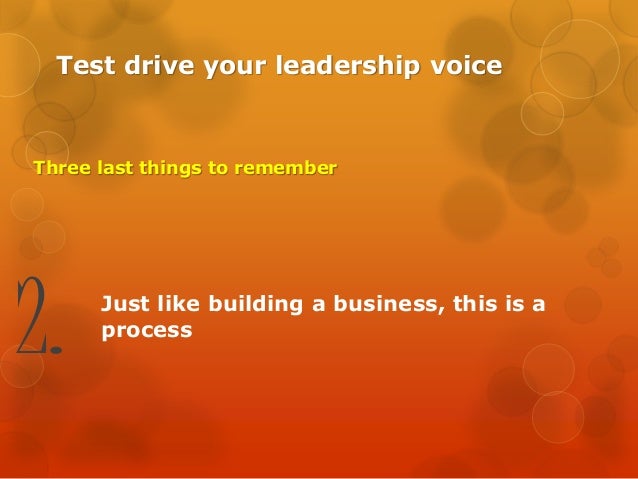 Test drive your leadership voice

Three last things to remember

2.

Just like building a business, this is a process